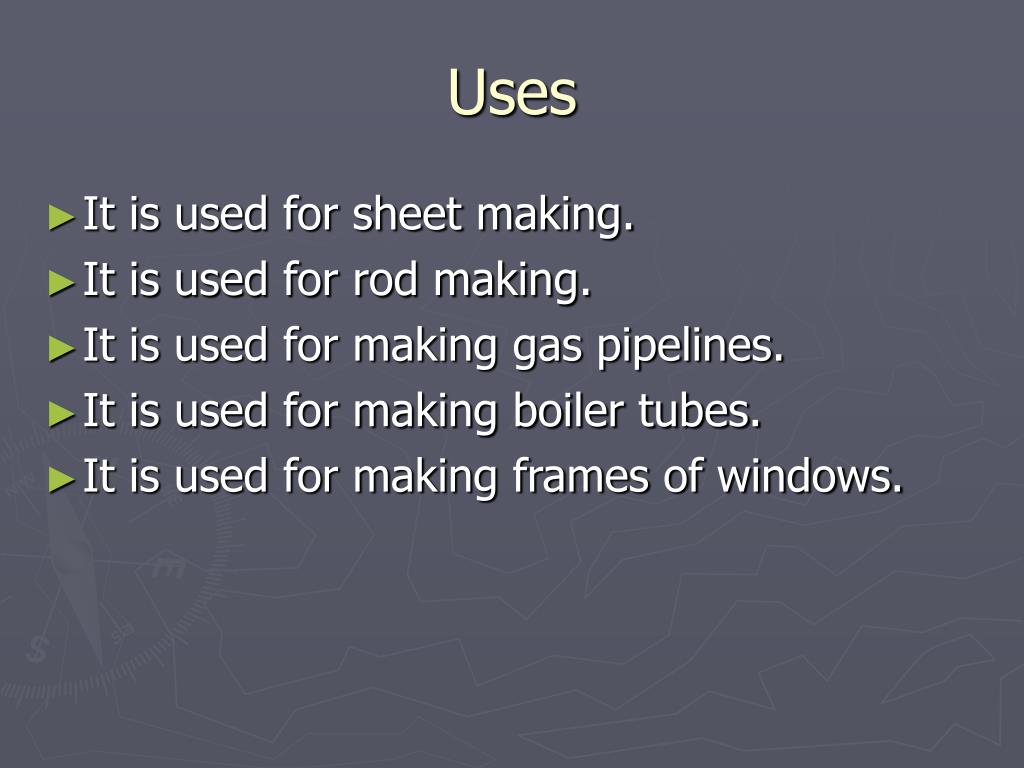 Uses

►It is used for sheet making.
►It is used for rod making.
►It is used for making gas pipelines.
►It is used for making boiler tubes.
►It is used for making frames of windows.